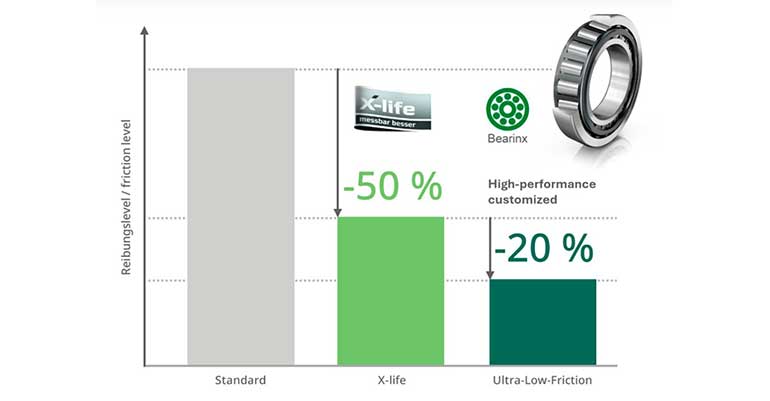 Reibungslevel / friction level

X-life
messbar besser

Bearinx

-50 %

High-performance customized

-20 %

Standard

X-life

Ultra-Low-Friction